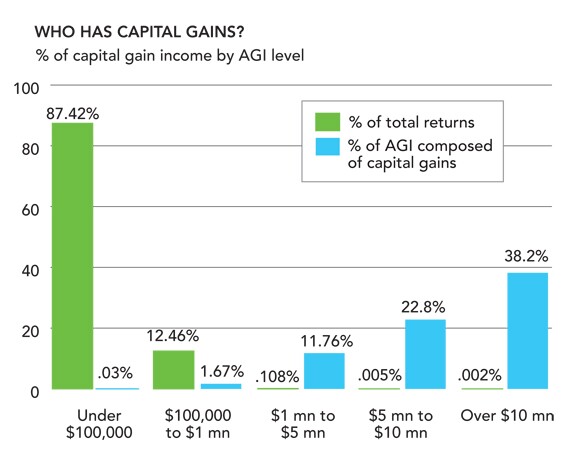 WHO HAS CAPITAL GAINS?
% of capital gain income by AGI level

100
80
60
40
20
0

% of total returns
% of AGI composed of capital gains

87.42%
.03%
12.46%
1.67%
.108%
11.76%
.005%
22.8%
.002%
38.2%

Under $100,000
$100,000 to $1 mn
$1 mn to $5 mn
$5 mn to $10 mn
Over $10 mn